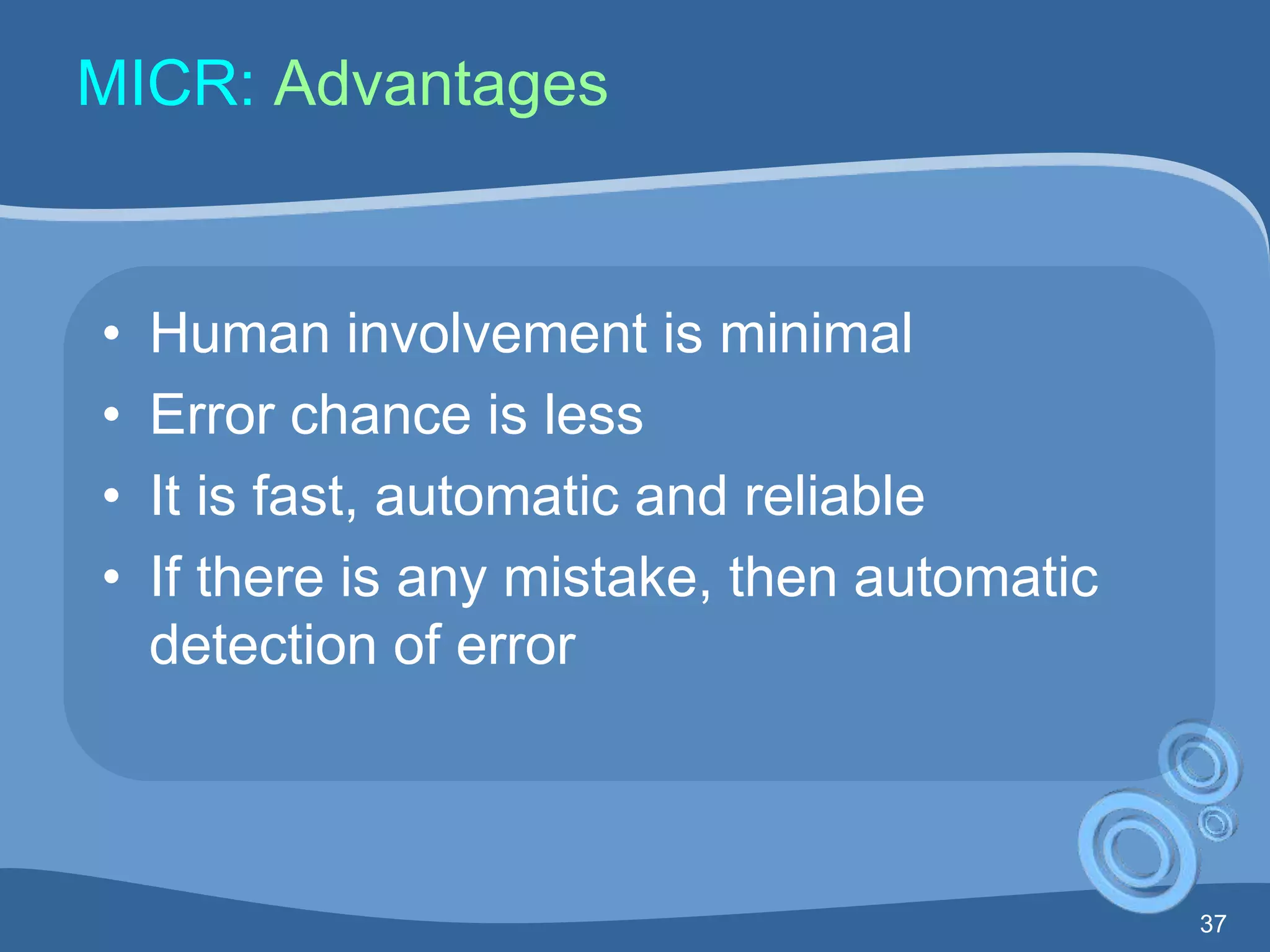 MICR: Advantages

• Human involvement is minimal
• Error chance is less
• It is fast, automatic and reliable
• If there is any mistake, then automatic detection of error

37